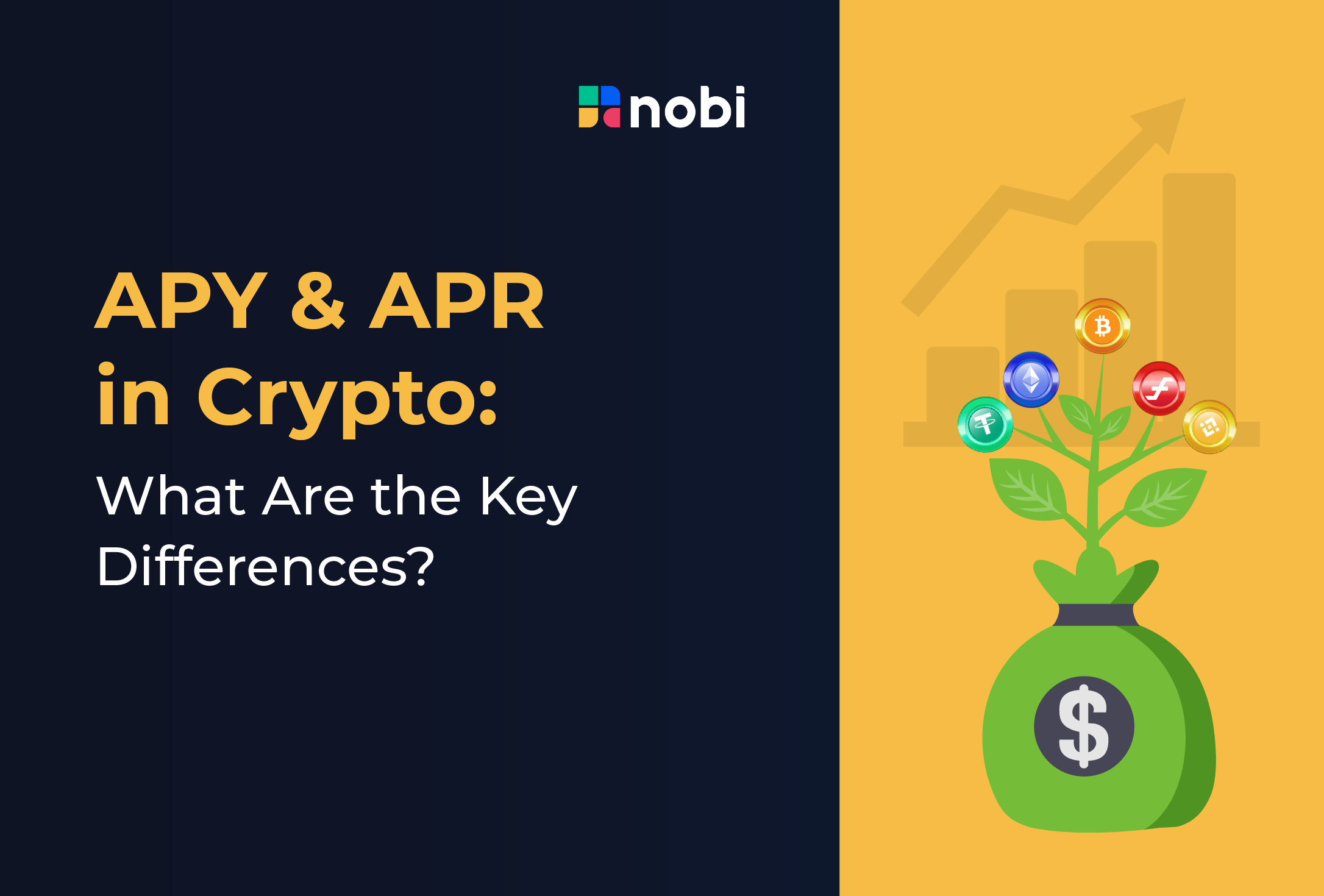 nobi

APY & APR in Crypto:

What Are the Key Differences?

$